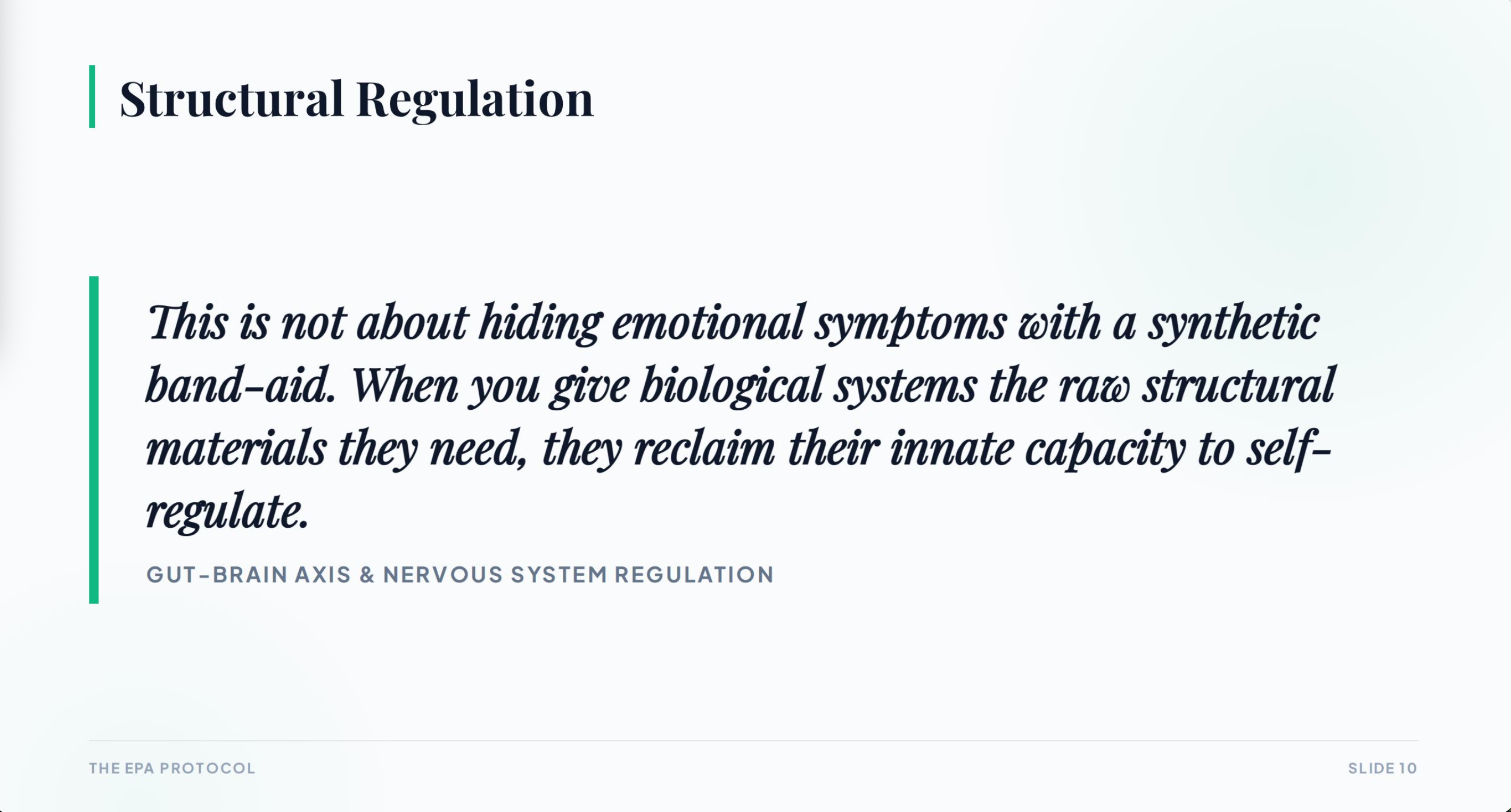 Structural Regulation

This is not about hiding emotional symptoms with a synthetic band-aid. When you give biological systems the raw structural materials they need, they reclaim their innate capacity to self-regulate.

GUT-BRAIN AXIS & NERVOUS SYSTEM REGULATION

THE EPA PROTOCOL

SLIDE 10